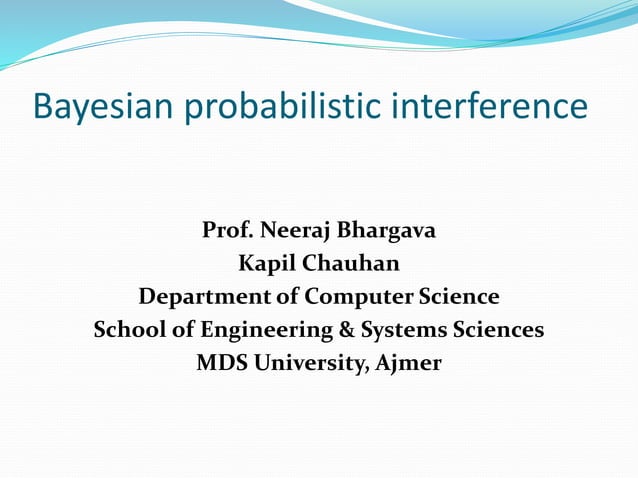 Bayesian probabilistic interference

Prof. Neeraj Bhargava
Kapil Chauhan
Department of Computer Science
School of Engineering & Systems Sciences
MDS University, Ajmer